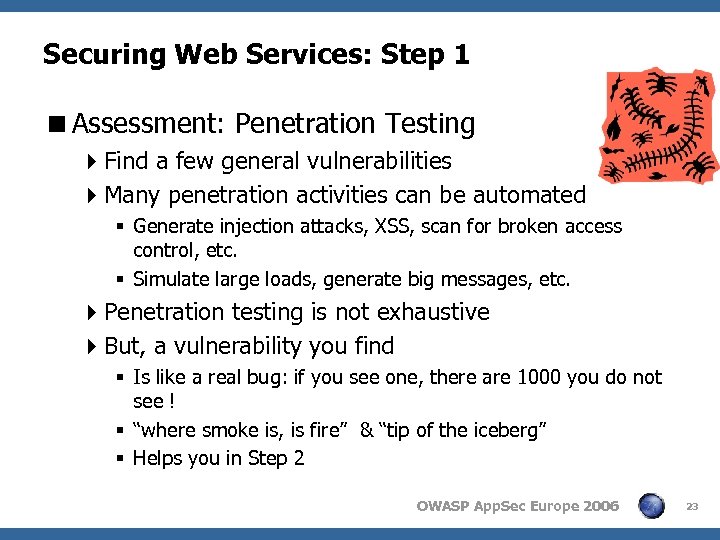 Securing Web Services: Step 1

Assessment: Penetration Testing

Find a few general vulnerabilities

Many penetration activities can be automated

Generate injection attacks, XSS, scan for broken access control, etc.

Simulate large loads, generate big messages, etc.

Penetration testing is not exhaustive

But, a vulnerability you find

Is like a real bug: if you see one, there are 1000 you do not see !

“where smoke is, is fire” & “tip of the iceberg”

Helps you in Step 2

OWASP AppSec Europe 2006

23